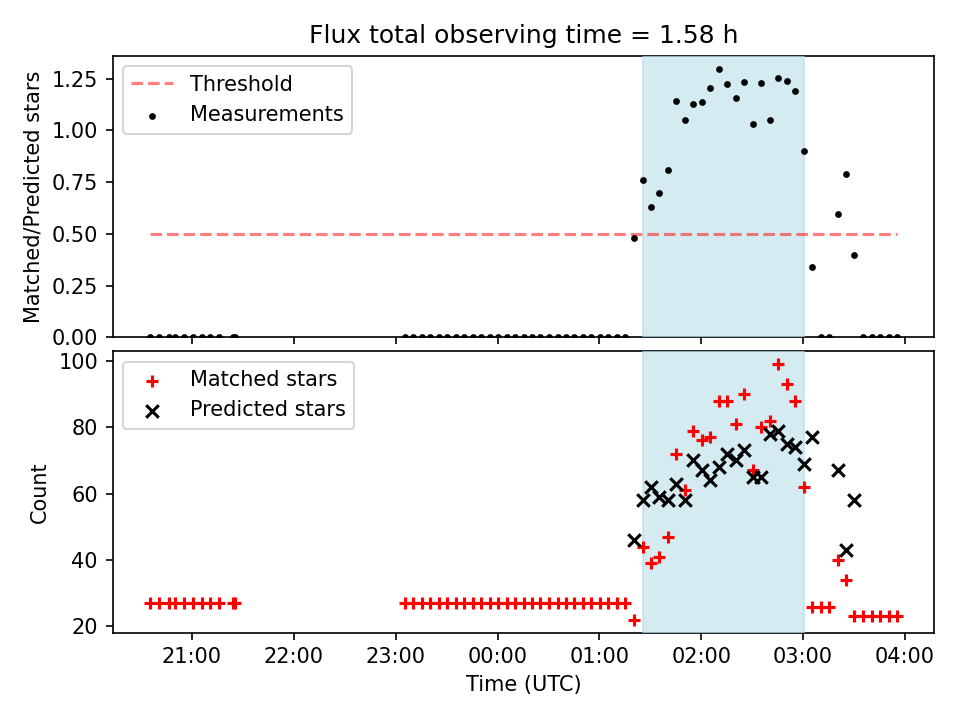 Flux total observing time = 1.58 h

Threshold
Measurements

Matched/Predicted stars

1.25
1.00
0.75
0.50
0.25
0.00

Matched stars
Predicted stars

Count

100
80
60
40
20

21:00
22:00
23:00
00:00
01:00
02:00
03:00
04:00

Time (UTC)